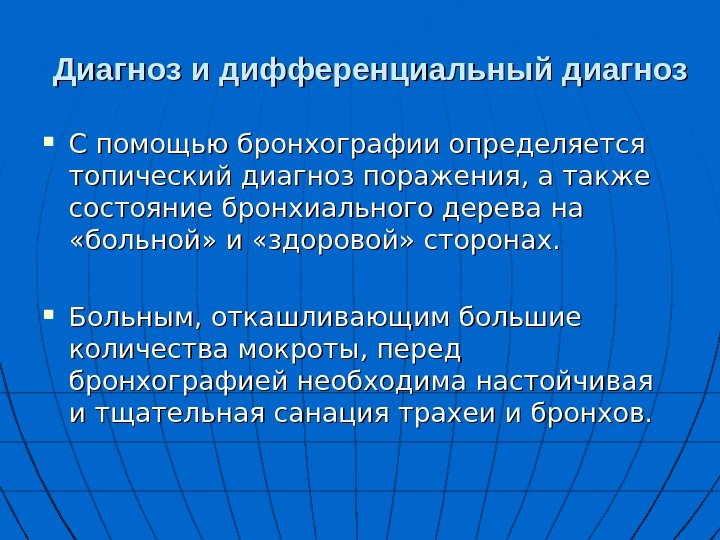 Диагноз и дифференциальный диагноз

▪ С помощью бронхографии определяется топический диагноз поражения, а также состояние бронхиального дерева на «больной» и «здоровой» сторонах.

▪ Больным, откашливающим большие количества мокроты, перед бронхографией необходима настойчивая и тщательная санация трахеи и бронхов.